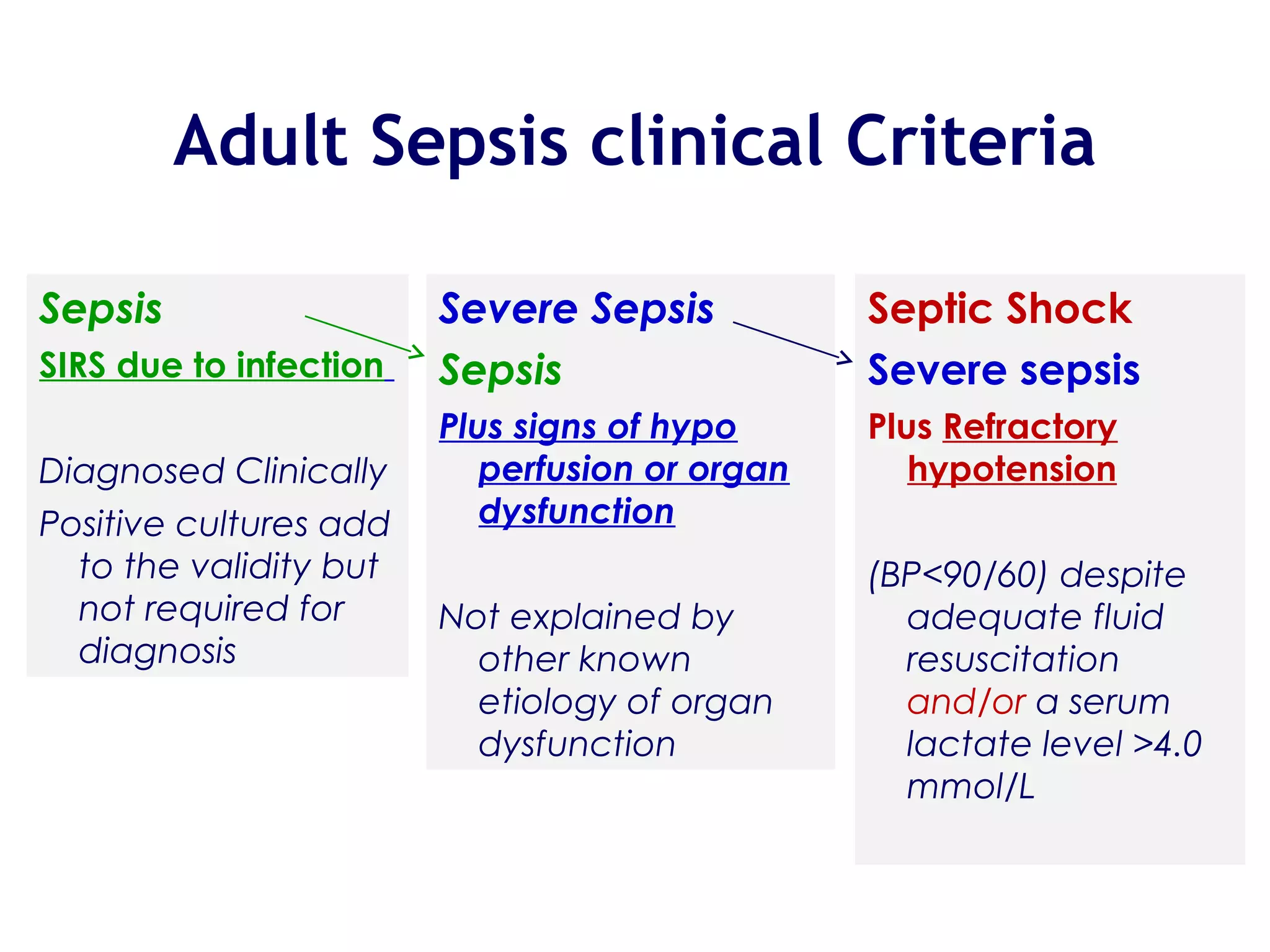 Adult Sepsis clinical Criteria

Sepsis

SIRS due to infection

Diagnosed Clinically

Positive cultures add to the validity but not required for diagnosis

Severe Sepsis

Sepsis

Plus signs of hypo perfusion or organ dysfunction

Not explained by other known etiology of organ dysfunction

Septic Shock

Severe sepsis

Plus Refractory hypotension

(BP<90/60) despite adequate fluid resuscitation and/or a serum lactate level >4.0 mmol/L